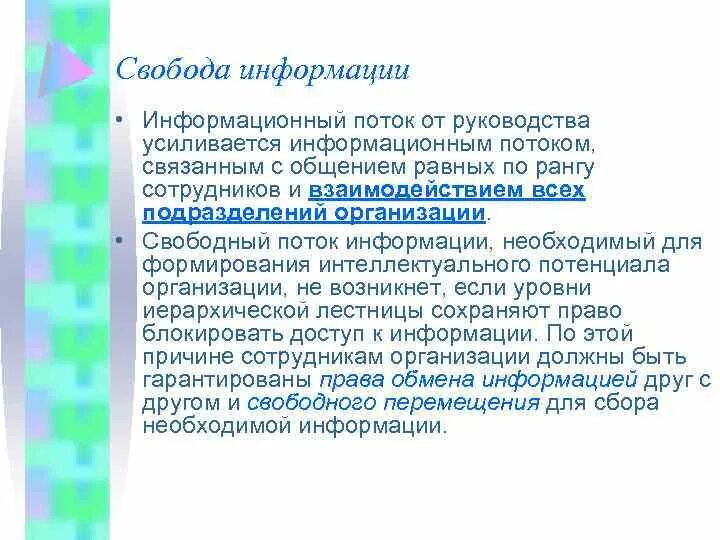 Свобода информации

• Информационный поток от руководства усиливается информационным потоком, связанным с общением равных по рангу сотрудников и взаимодействием всех подразделений организации.

• Свободный поток информации, необходимый для формирования интеллектуального потенциала организации, не возникнет, если уровни иерархической лестницы сохраняют право блокировать доступ к информации. По этой причине сотрудникам организации должны быть гарантированы права обмена информацией друг с другом и свободного перемещения для сбора необходимой информации.